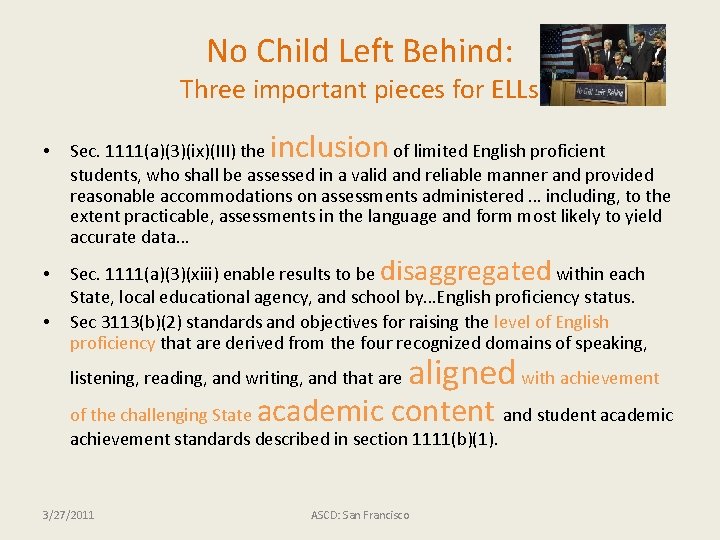 No Child Left Behind:
Three important pieces for ELLs

No Child Left Behind

• Sec. 1111(a)(3)(ix)(III) the inclusion of limited English proficient students, who shall be assessed in a valid and reliable manner and provided reasonable accommodations on assessments administered ... including, to the extent practicable, assessments in the language and form most likely to yield accurate data...

• Sec. 1111(a)(3)(xiii) enable results to be disaggregated within each State, local educational agency, and school by...English proficiency status.

• Sec 3113(b)(2) standards and objectives for raising the level of English proficiency that are derived from the four recognized domains of speaking, listening, reading, and writing, and that are aligned with achievement of the challenging State academic content and student academic achievement standards described in section 1111(b)(1).

3/27/2011

ASCD: San Francisco